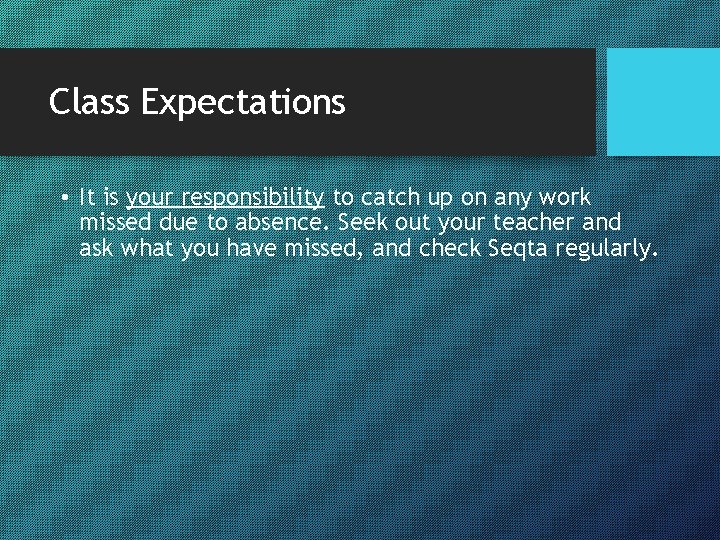 Class Expectations

• It is your responsibility to catch up on any work missed due to absence. Seek out your teacher and ask what you have missed, and check Seqta regularly.